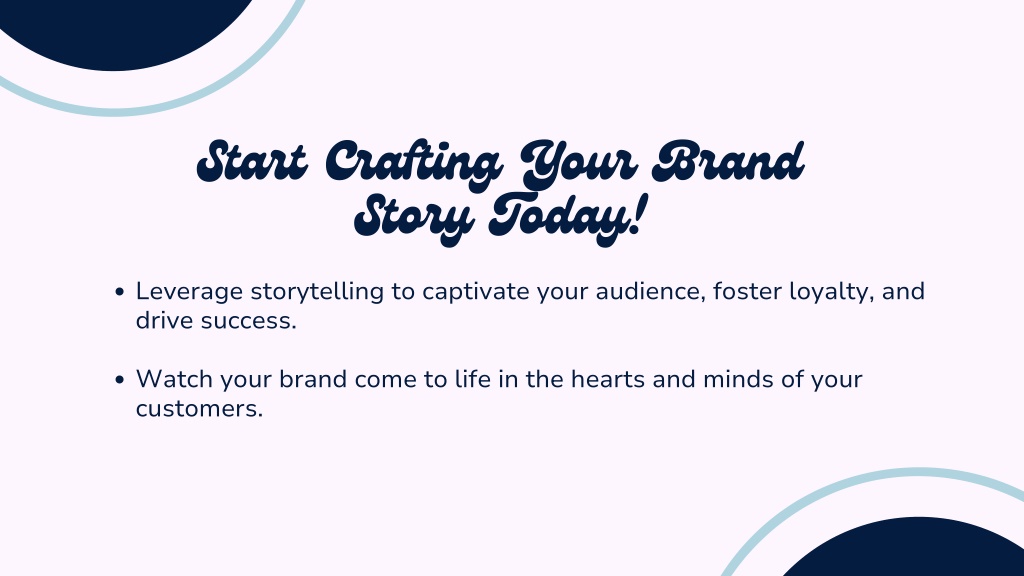 Start Crafting Your Brand Story Today!

• Leverage storytelling to captivate your audience, foster loyalty, and drive success.

• Watch your brand come to life in the hearts and minds of your customers.